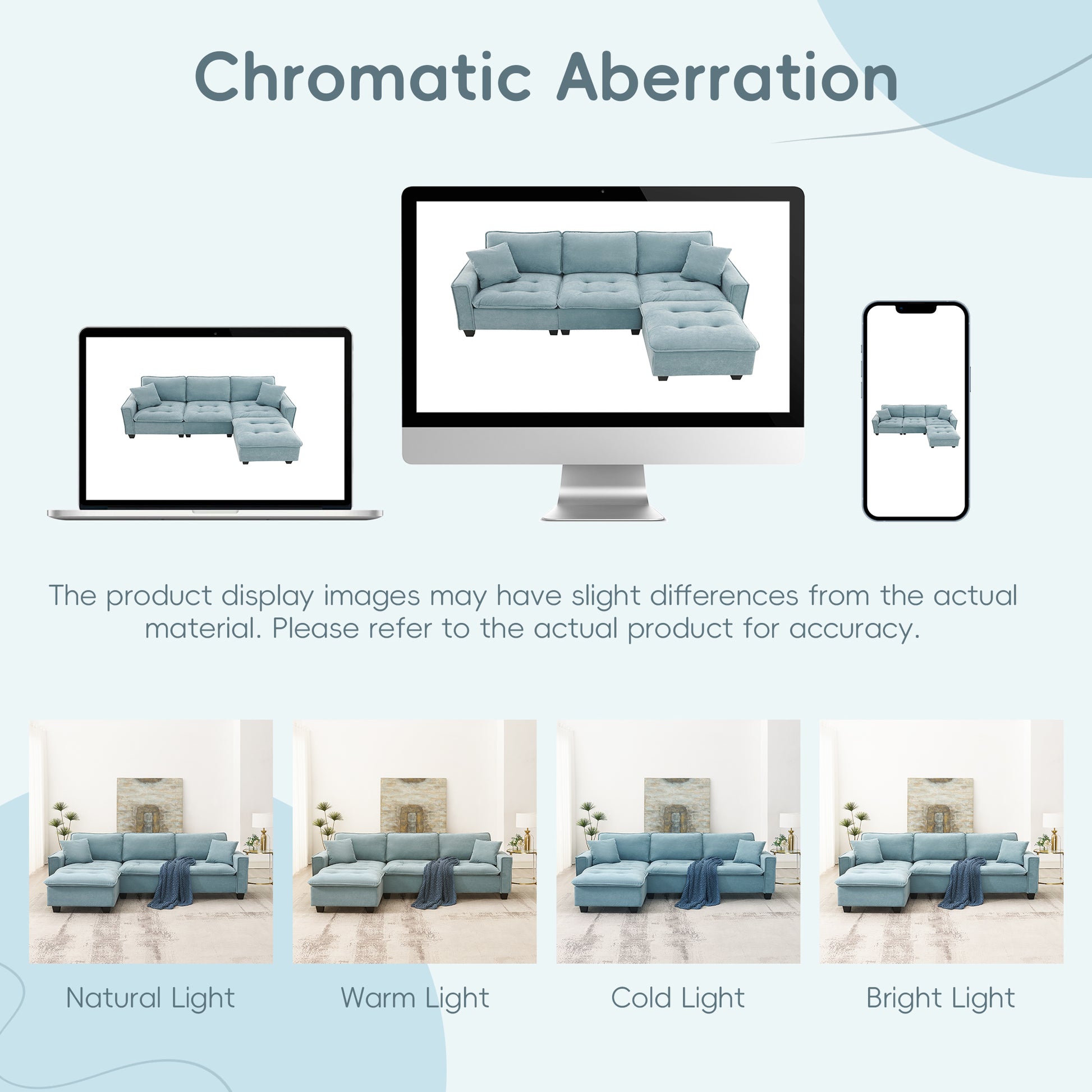 Chromatic Aberration

The product display images may have slight differences from the actual material. Please refer to the actual product for accuracy.

Natural Light

Warm Light

Cold Light

Bright Light